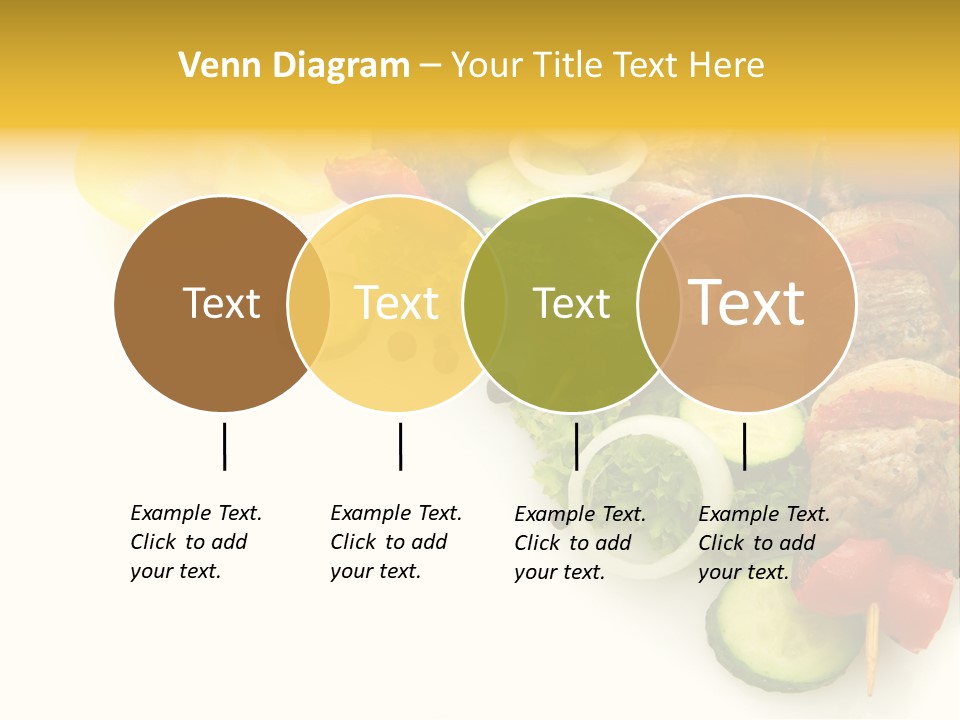 Venn Diagram – Your Title Text Here

Text

Text

Text

Text

Example Text. Click to add your text.

Example Text. Click to add your text.

Example Text. Click to add your text.

Example Text. Click to add your text.